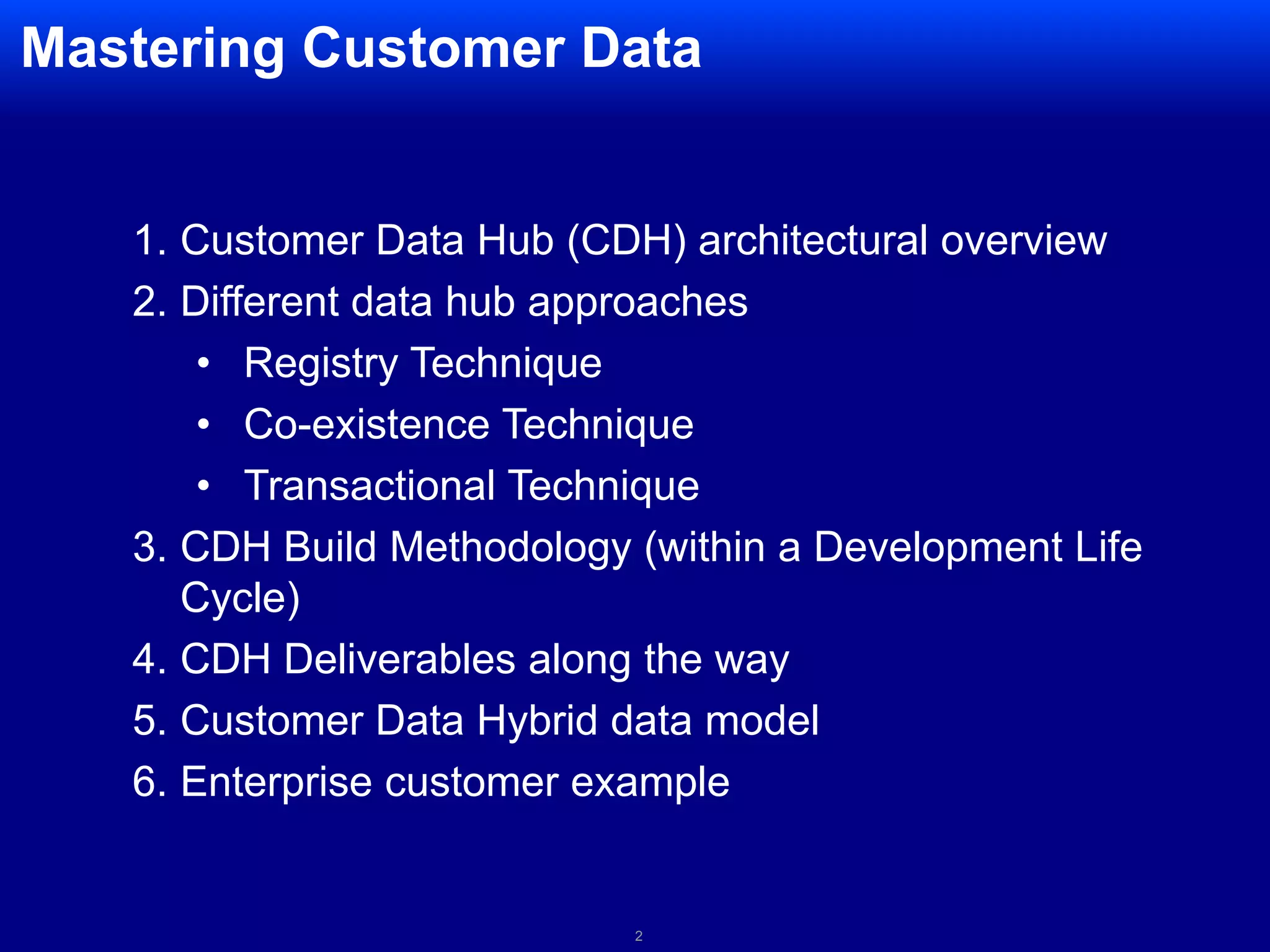 Mastering Customer Data

1. Customer Data Hub (CDH) architectural overview
2. Different data hub approaches
   • Registry Technique
   • Co-existence Technique
   • Transactional Technique
3. CDH Build Methodology (within a Development Life Cycle)
4. CDH Deliverables along the way
5. Customer Data Hybrid data model
6. Enterprise customer example

2